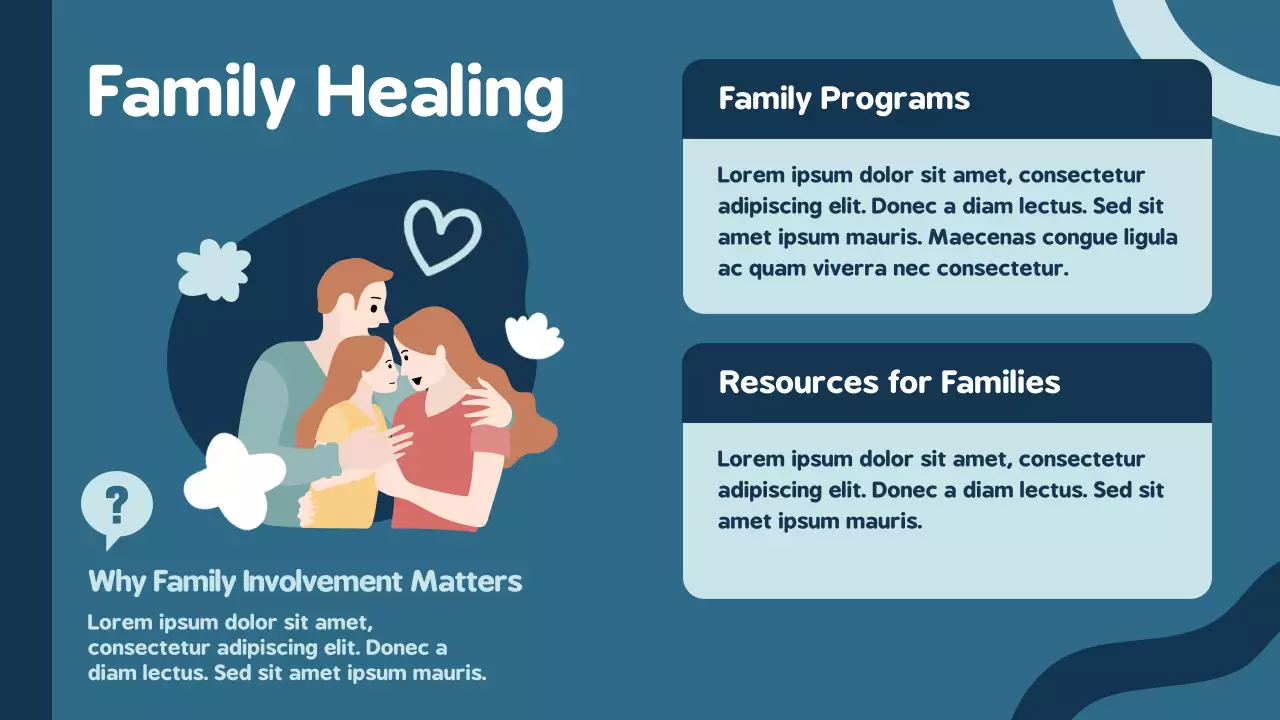 Family Healing

?

Why Family Involvement Matters

Lorem ipsum dolor sit amet, consectetur adipiscing elit. Donec a diam lectus. Sed sit amet ipsum mauris.

Family Programs

Lorem ipsum dolor sit amet, consectetur adipiscing elit. Donec a diam lectus. Sed sit amet ipsum mauris. Maecenas congue ligula ac quam viverra nec consectetur.

Resources for Families

Lorem ipsum dolor sit amet, consectetur adipiscing elit. Donec a diam lectus. Sed sit amet ipsum mauris.